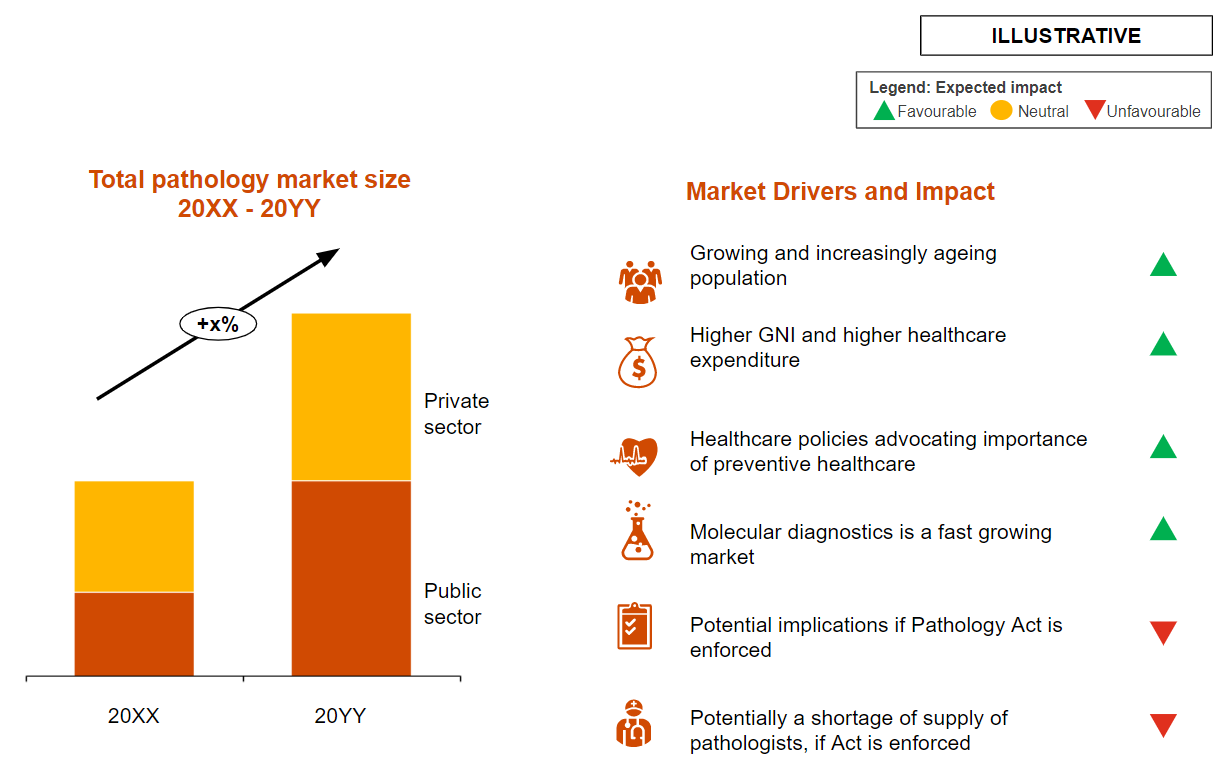 ILLUSTRATIVE

Legend: Expected impact
Favourable Neutral Unfavourable

Total pathology market size
20XX - 20YY

+x%

Private sector

Public sector

20XX

20YY

Market Drivers and Impact

Growing and increasingly ageing population

Higher GNI and higher healthcare expenditure

Healthcare policies advocating importance of preventive healthcare

Molecular diagnostics is a fast growing market

Potential implications if Pathology Act is enforced

Potentially a shortage of supply of pathologists, if Act is enforced